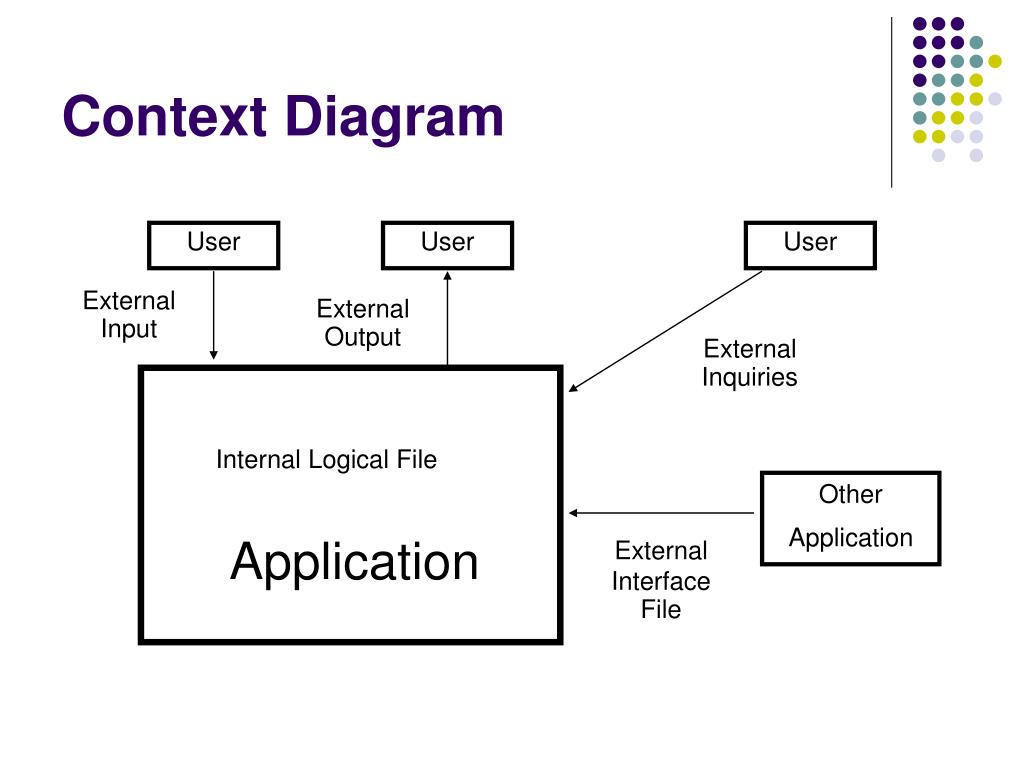 Context Diagram

User

User

User

External Input

External Output

External Inquiries

Internal Logical File

Application

Other Application

External Interface File